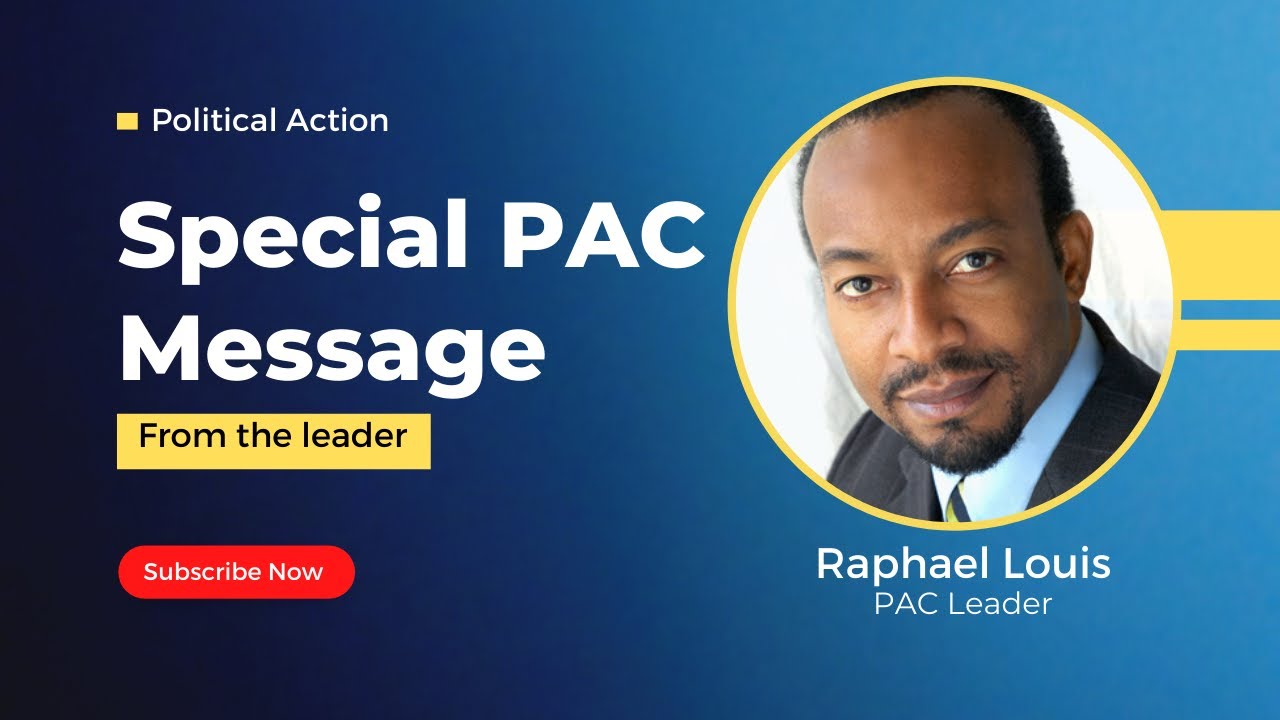 Political Action

Special PAC Message

From the leader

Subscribe Now

Raphael Louis
PAC Leader